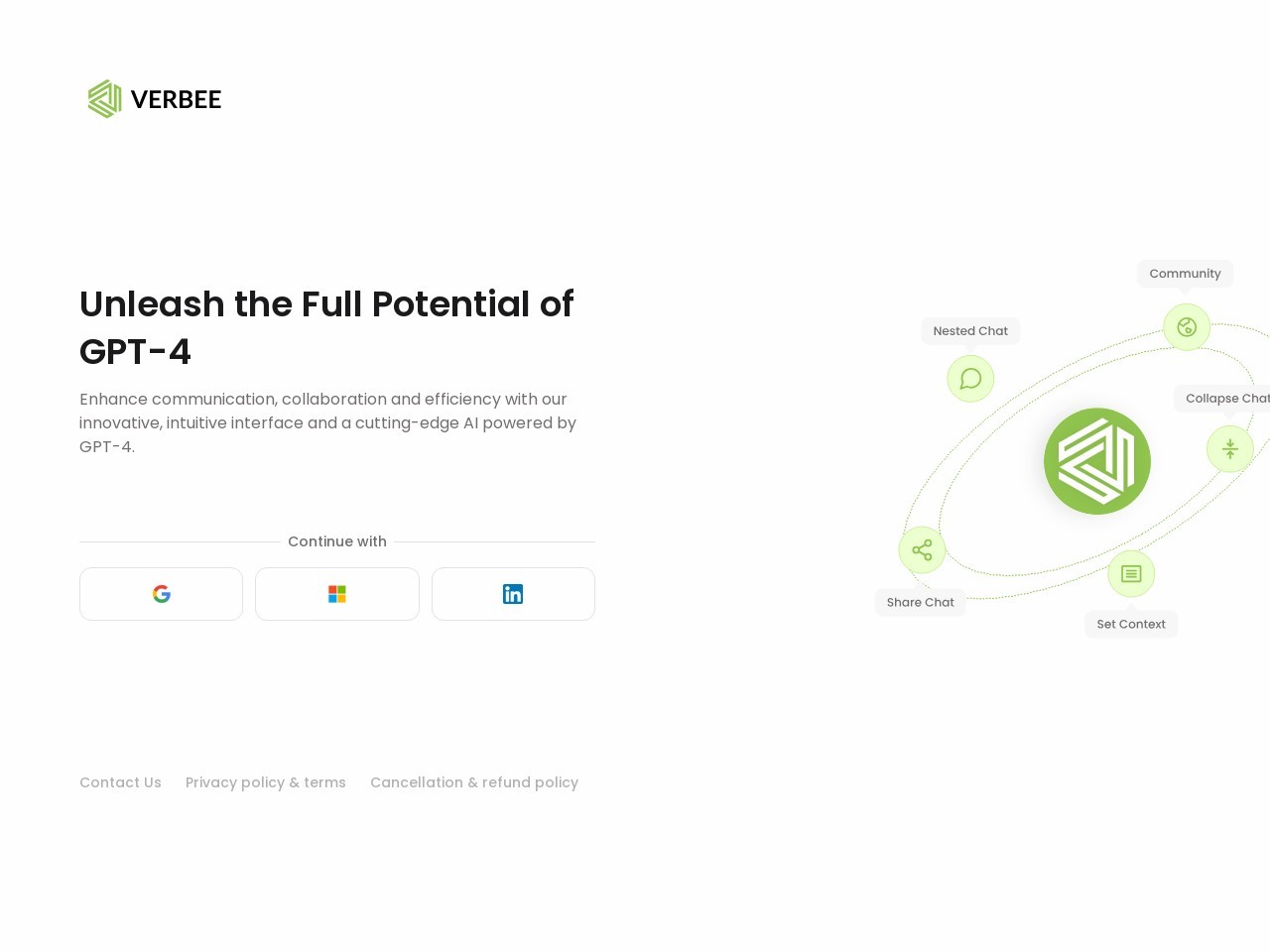 VERBEE

Unleash the Full Potential of GPT-4

Enhance communication, collaboration and efficiency with our innovative, intuitive interface and a cutting-edge AI powered by GPT-4.

Continue with

Contact Us Privacy policy & terms Cancellation & refund policy

Community

Nested Chat

Collapse Chat

Share Chat

Set Context